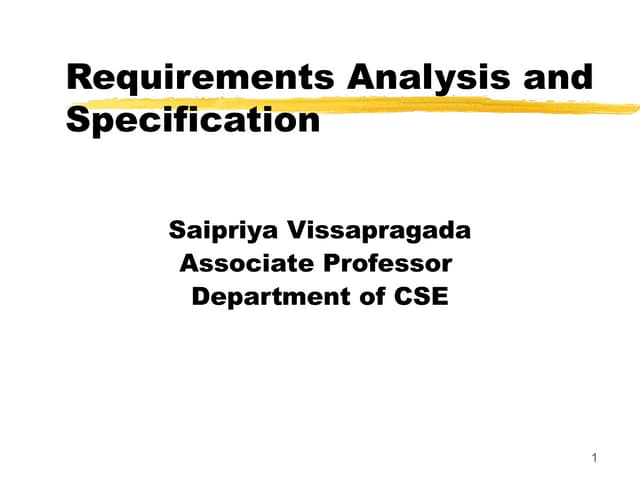 Requirements Analysis and Specification

Saipriya Vissapragada
Associate Professor
Department of CSE

1